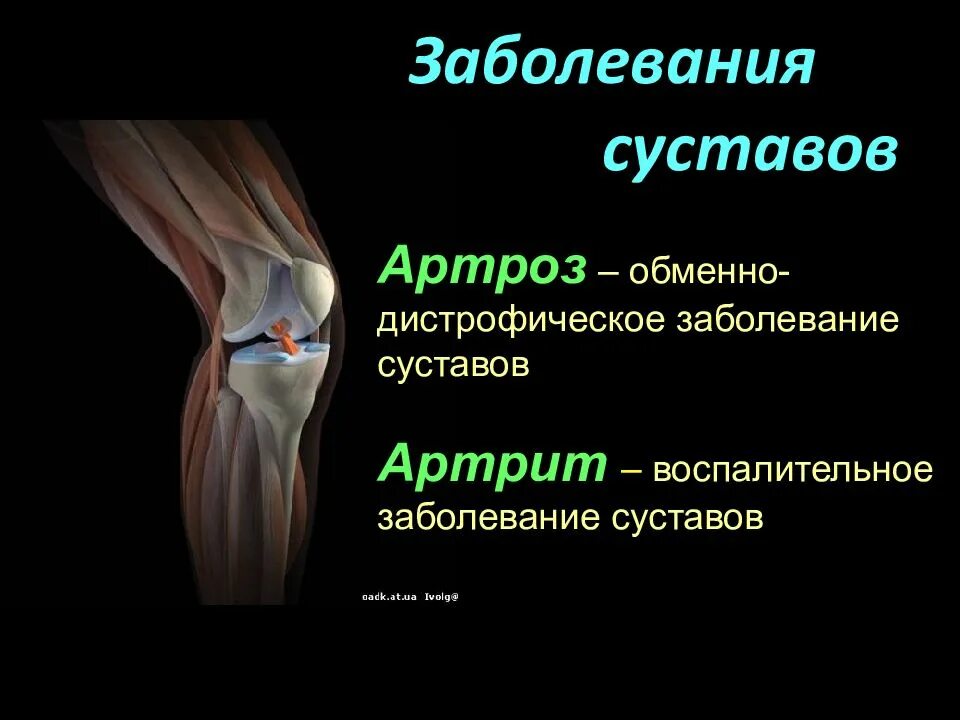 Заболевания суставов

Артроз – обменно-дистрофическое заболевание суставов

Артрит – воспалительное заболевание суставов

oadk.at.ua Ivolg@